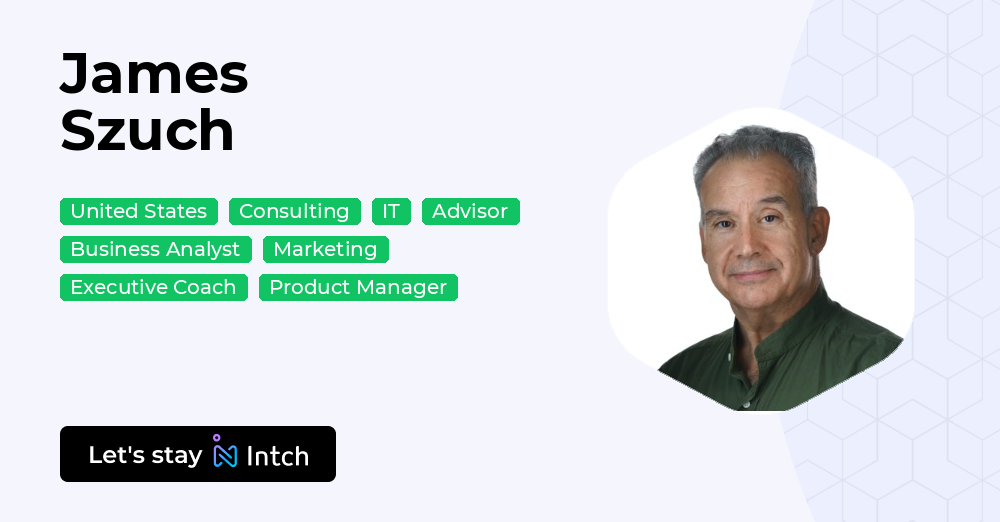 James Szuch

United States Consulting IT Advisor Business Analyst Marketing Executive Coach Product Manager

Let's stay Intch